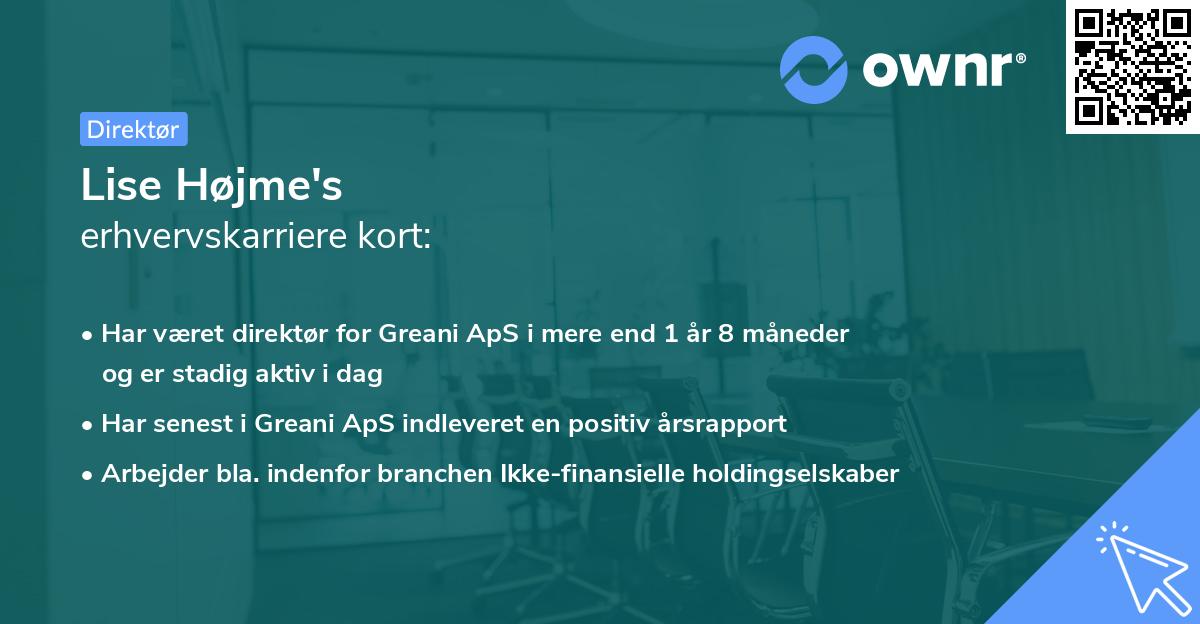 ownr®

Direktør

Lise Højme's
erhvervskarriere kort:

• Har været direktør for Greani ApS i mere end 1 år 8 måneder og er stadig aktiv i dag

• Har senest i Greani ApS indleveret en positiv årsrapport

• Arbejder bla. indenfor branchen Ikke-finansielle holdingselskaber